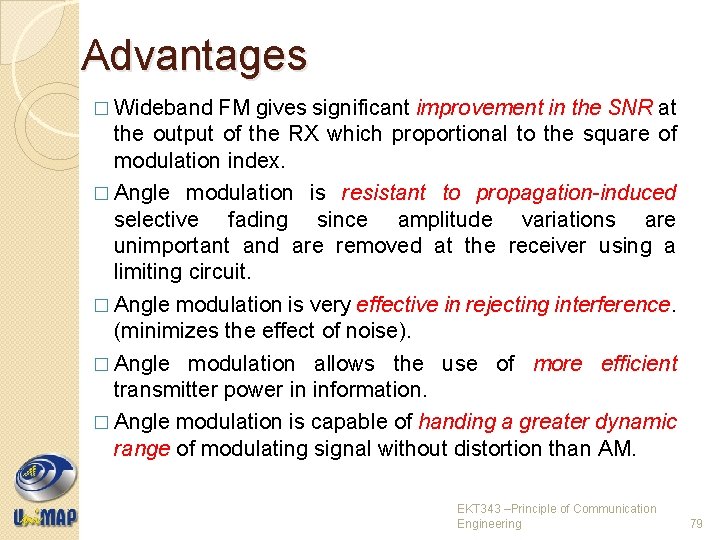 Advantages

□ Wideband FM gives significant improvement in the SNR at the output of the RX which proportional to the square of modulation index.

□ Angle modulation is resistant to propagation-induced selective fading since amplitude variations are unimportant and are removed at the receiver using a limiting circuit.

□ Angle modulation is very effective in rejecting interference. (minimizes the effect of noise).

□ Angle modulation allows the use of more efficient transmitter power in information.

□ Angle modulation is capable of handing a greater dynamic range of modulating signal without distortion than AM.

UniMAP

EKT343 –Principle of Communication Engineering

79